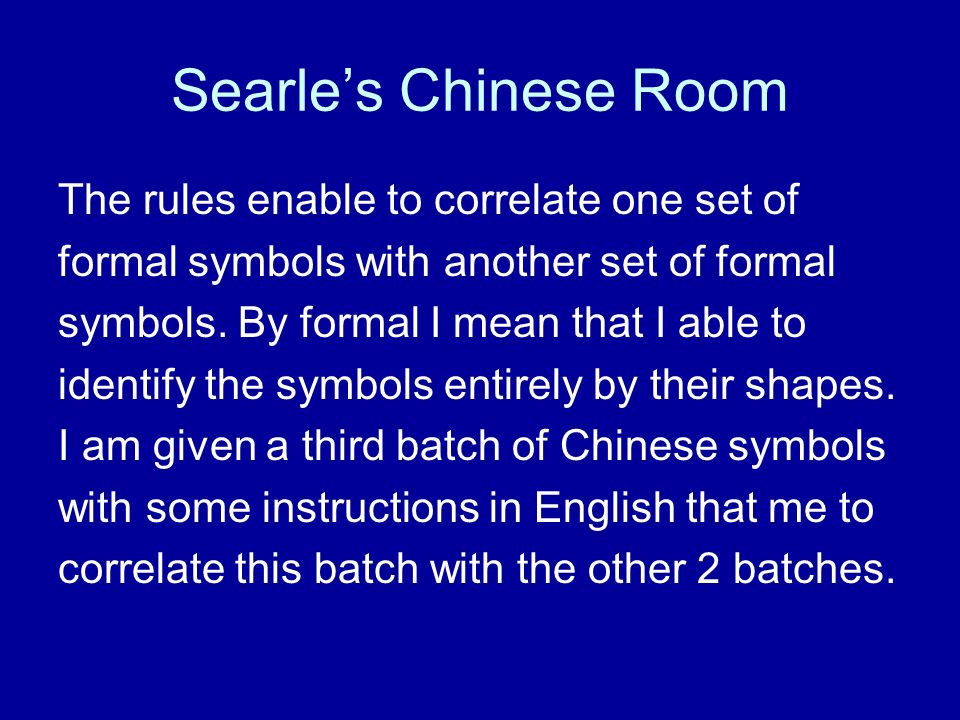 Searle’s Chinese Room

The rules enable to correlate one set of formal symbols with another set of formal symbols. By formal I mean that I able to identify the symbols entirely by their shapes. I am given a third batch of Chinese symbols with some instructions in English that me to correlate this batch with the other 2 batches.